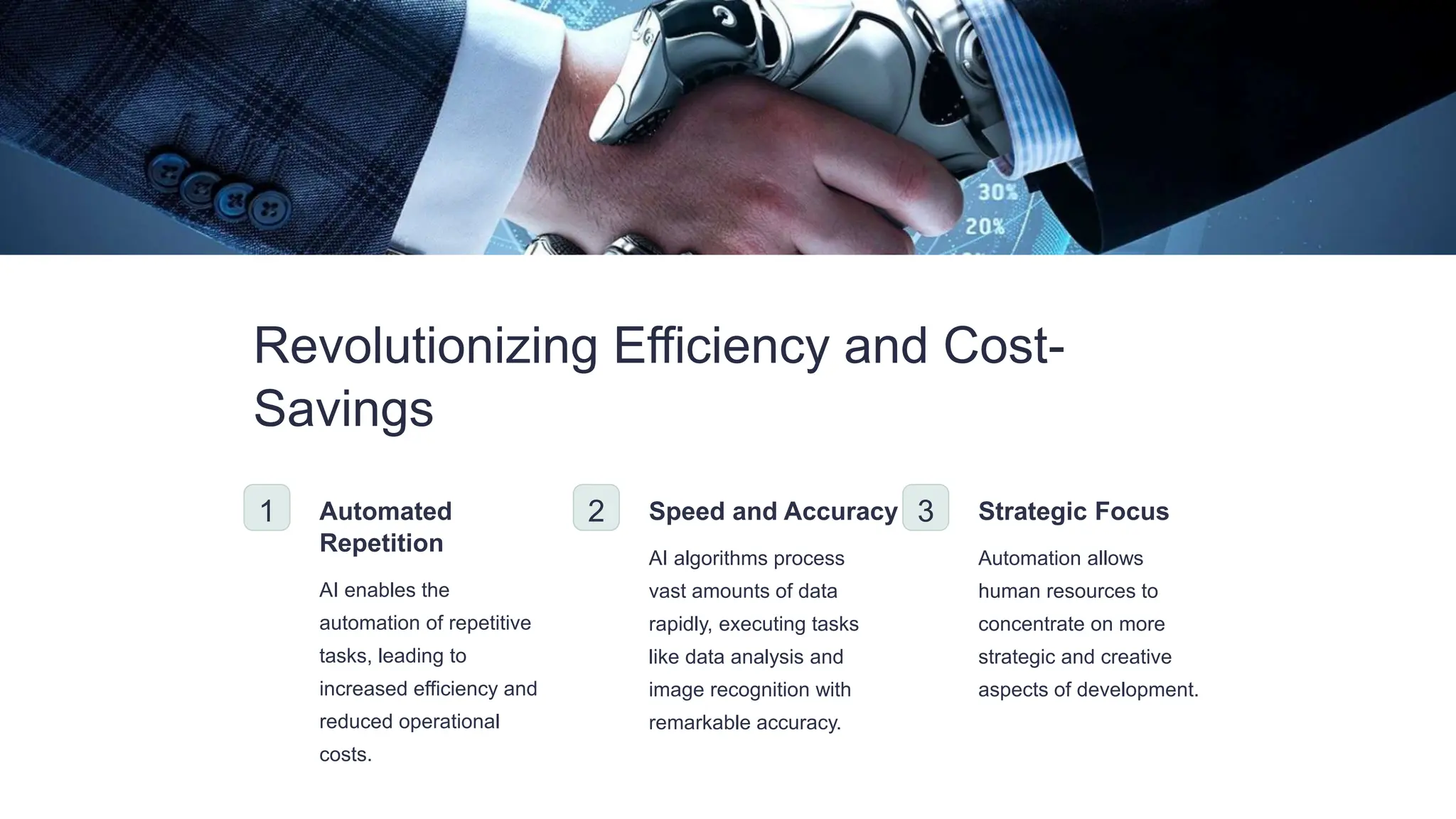 30%
20%

Revolutionizing Efficiency and Cost-Savings

1

Automated Repetition

AI enables the automation of repetitive tasks, leading to increased efficiency and reduced operational costs.

2

Speed and Accuracy

AI algorithms process vast amounts of data rapidly, executing tasks like data analysis and image recognition with remarkable accuracy.

3

Strategic Focus

Automation allows human resources to concentrate on more strategic and creative aspects of development.